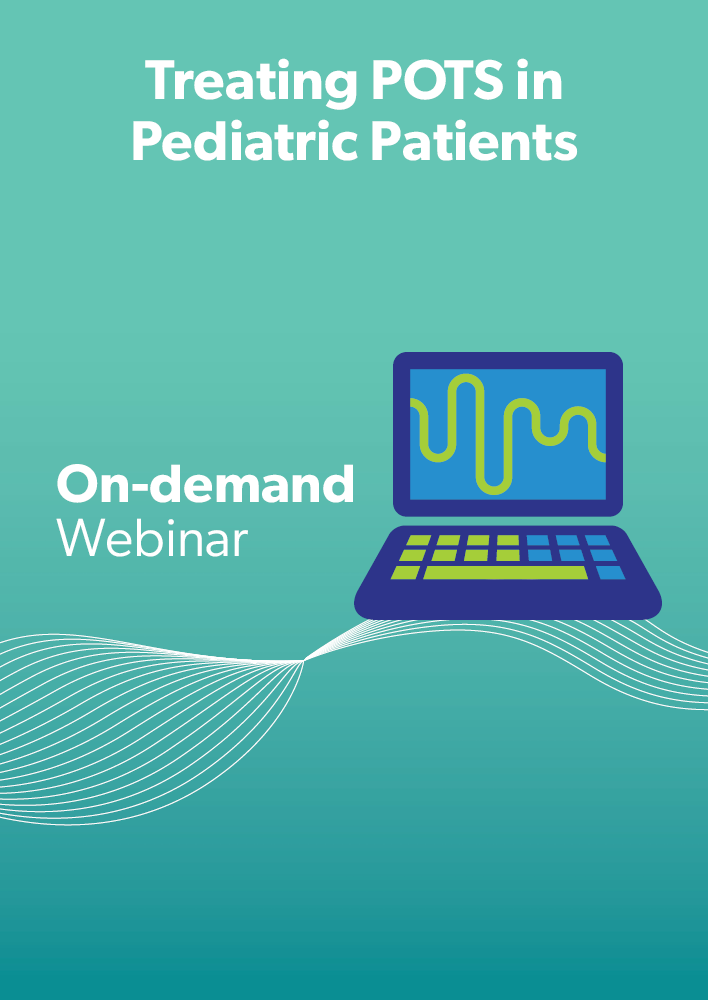 Treating POTS in Pediatric Patients

On-demand
Webinar